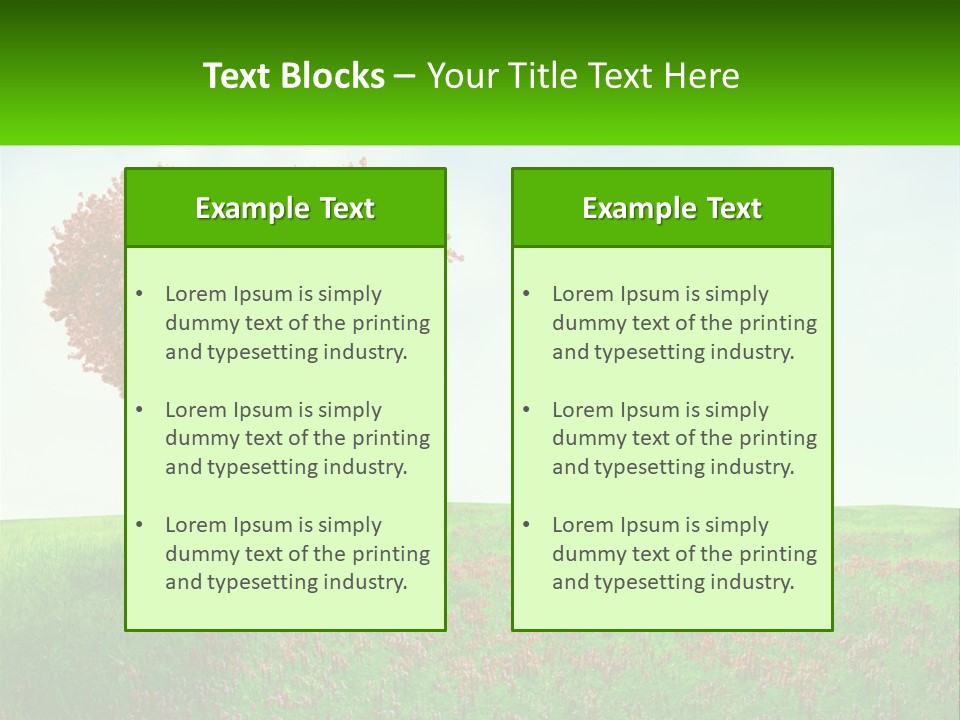 Text Blocks – Your Title Text Here

Example Text

• Lorem Ipsum is simply dummy text of the printing and typesetting industry.

• Lorem Ipsum is simply dummy text of the printing and typesetting industry.

• Lorem Ipsum is simply dummy text of the printing and typesetting industry.

Example Text

• Lorem Ipsum is simply dummy text of the printing and typesetting industry.

• Lorem Ipsum is simply dummy text of the printing and typesetting industry.

• Lorem Ipsum is simply dummy text of the printing and typesetting industry.